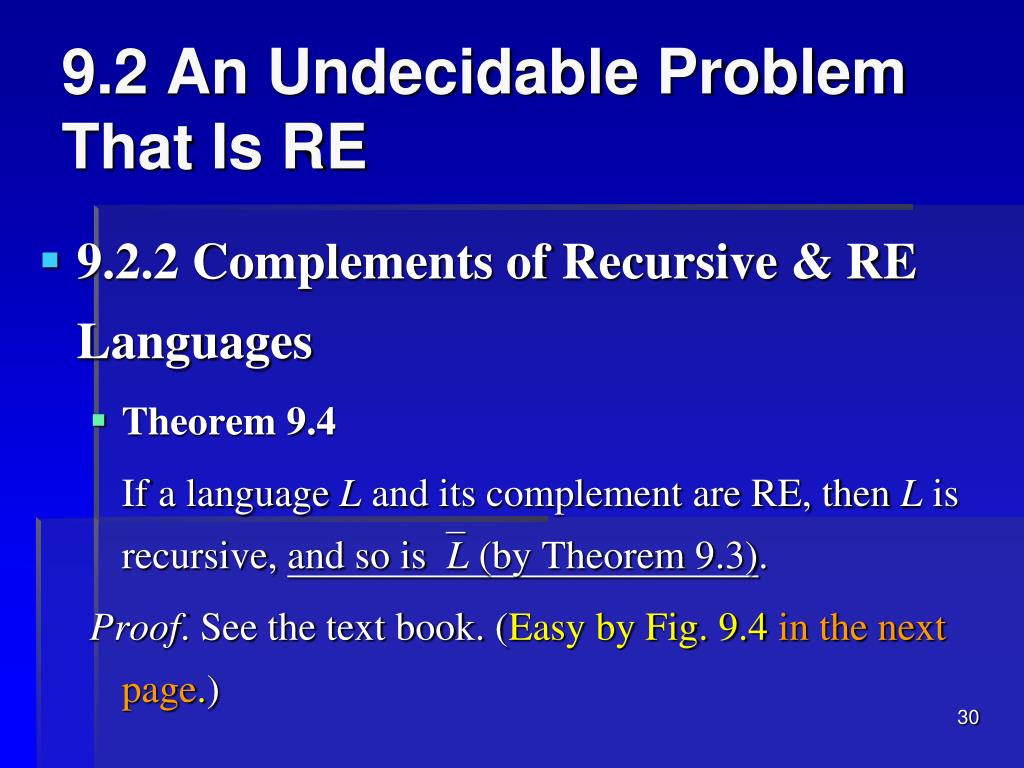 9.2 An Undecidable Problem That Is RE

9.2.2 Complements of Recursive & RE Languages

Theorem 9.4

If a language $L$ and its complement are RE, then $L$ is recursive, and so is $\overline{L}$ (by Theorem 9.3).

Proof. See the text book. (Easy by Fig. 9.4 in the next page.)

30